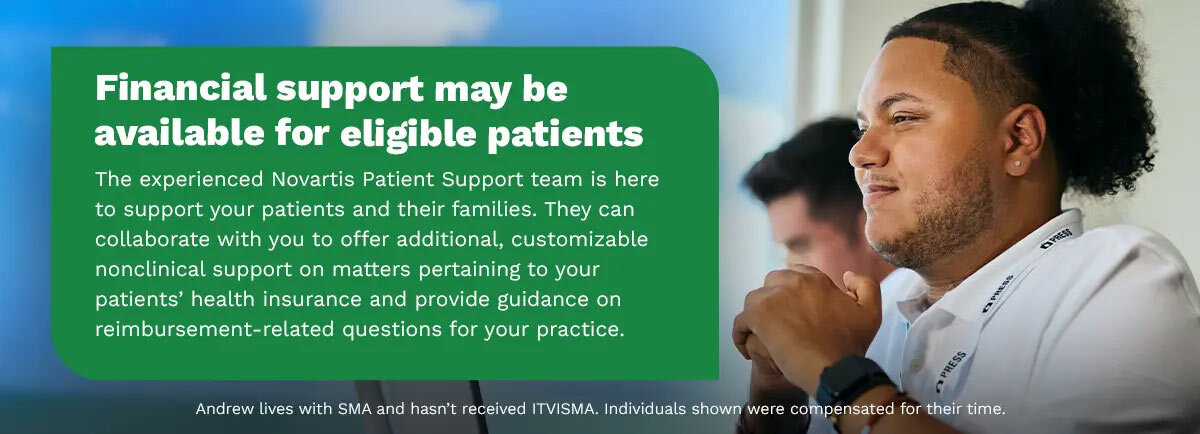 Financial support may be available for eligible patients

The experienced Novartis Patient Support team is here to support your patients and their families. They can collaborate with you to offer additional, customizable nonclinical support on matters pertaining to your patients' health insurance and provide guidance on reimbursement-related questions for your practice.

PRESS

PRESS

PRESS

Andrew lives with SMA and hasn't received ITVISMA. Individuals shown were compensated for their time.